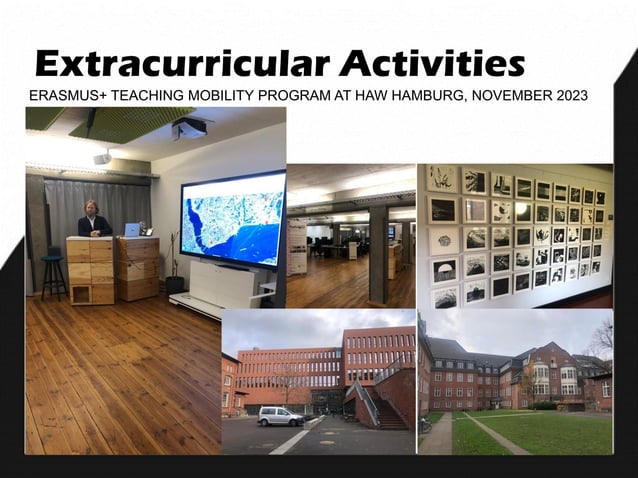 Extracurricular Activities

ERASMUS+ TEACHING MOBILITY PROGRAM AT HAW HAMBURG, NOVEMBER 2023